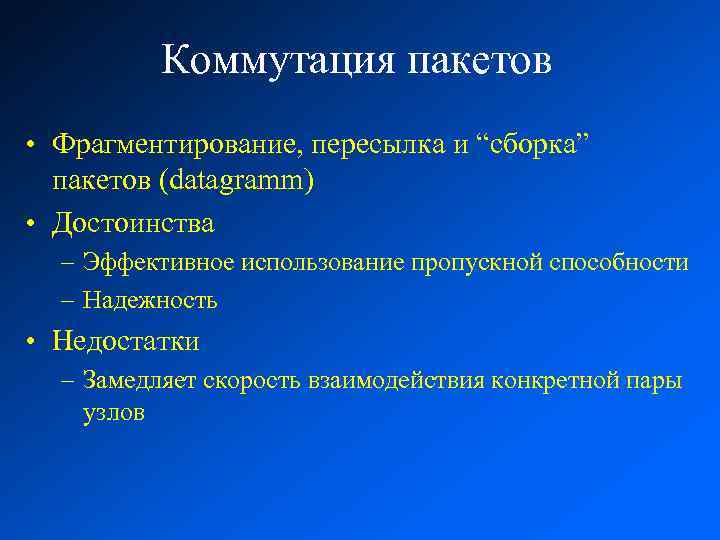 Коммутация пакетов

• Фрагментирование, пересылка и “сборка” пакетов (datagramm)
• Достоинства
– Эффективное использование пропускной способности
– Надежность
• Недостатки
– Замедляет скорость взаимодействия конкретной пары узлов